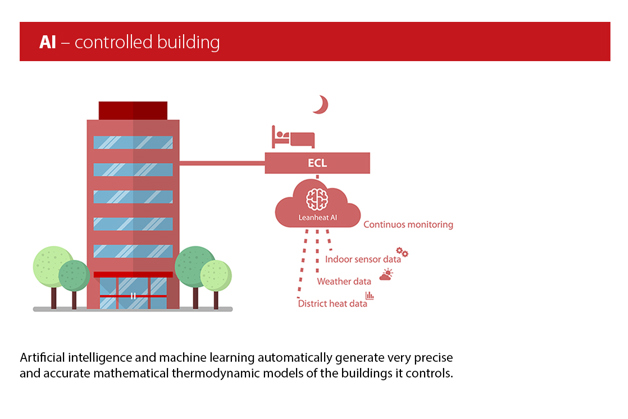 AI – controlled building

ECL

Leanheat AI

Continuos monitoring

Indoor sensor data

Weather data

District heat data

Artificial intelligence and machine learning automatically generate very precise and accurate mathematical thermodynamic models of the buildings it controls.